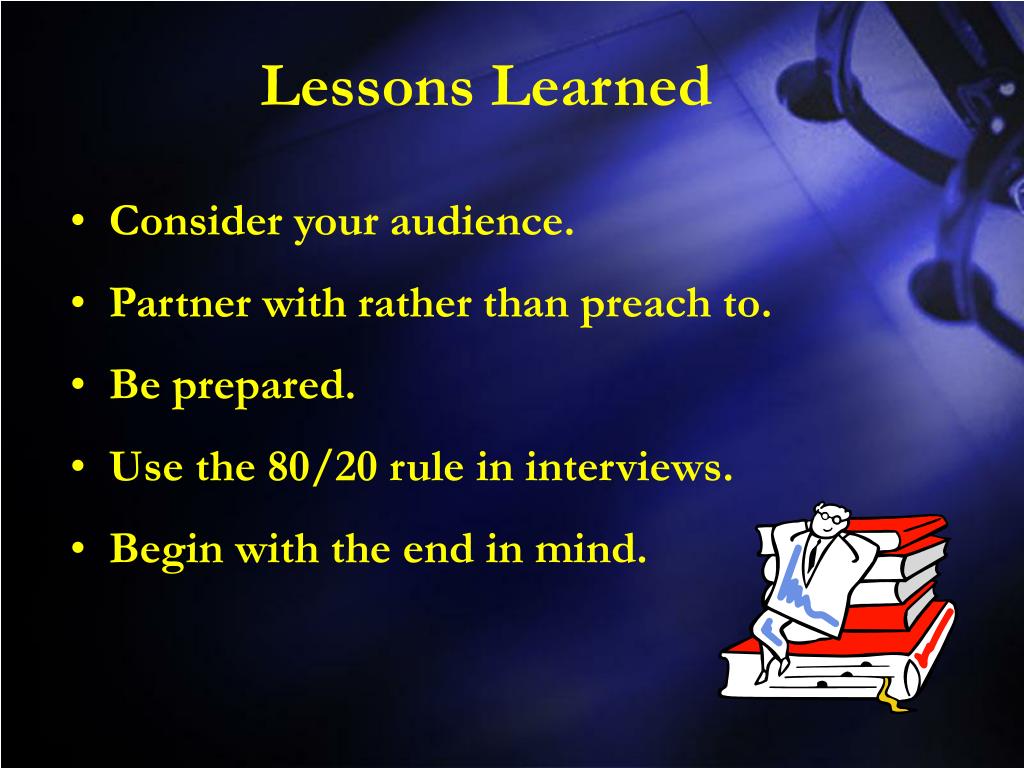 Lessons Learned

• Consider your audience.
• Partner with rather than preach to.
• Be prepared.
• Use the 80/20 rule in interviews.
• Begin with the end in mind.